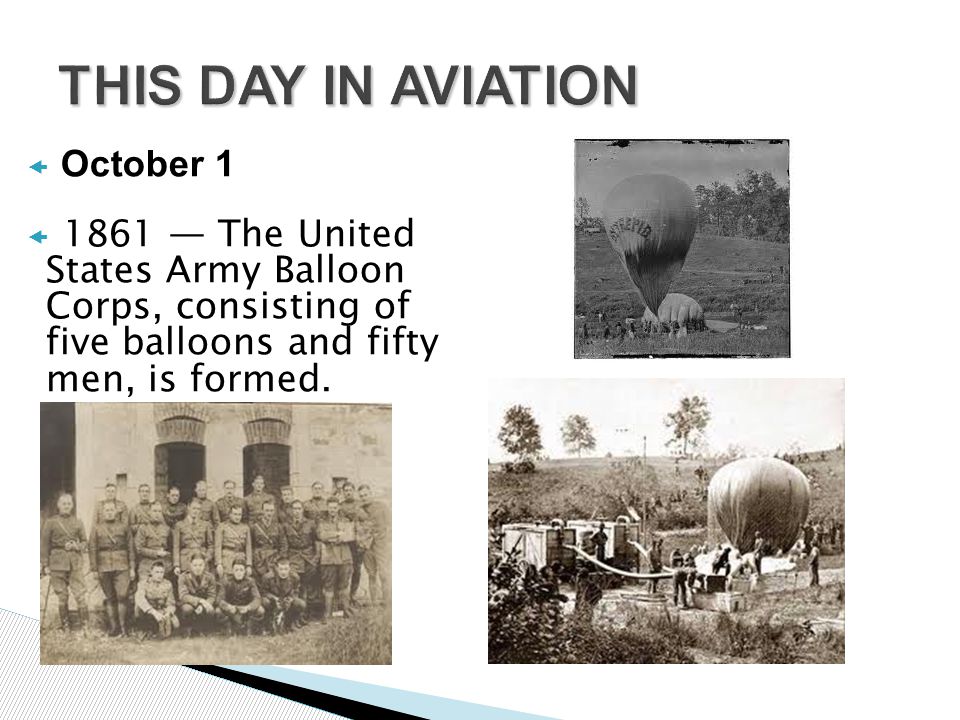 THIS DAY IN AVIATION

October 1

1861 — The United States Army Balloon Corps, consisting of five balloons and fifty men, is formed.

INTREPID